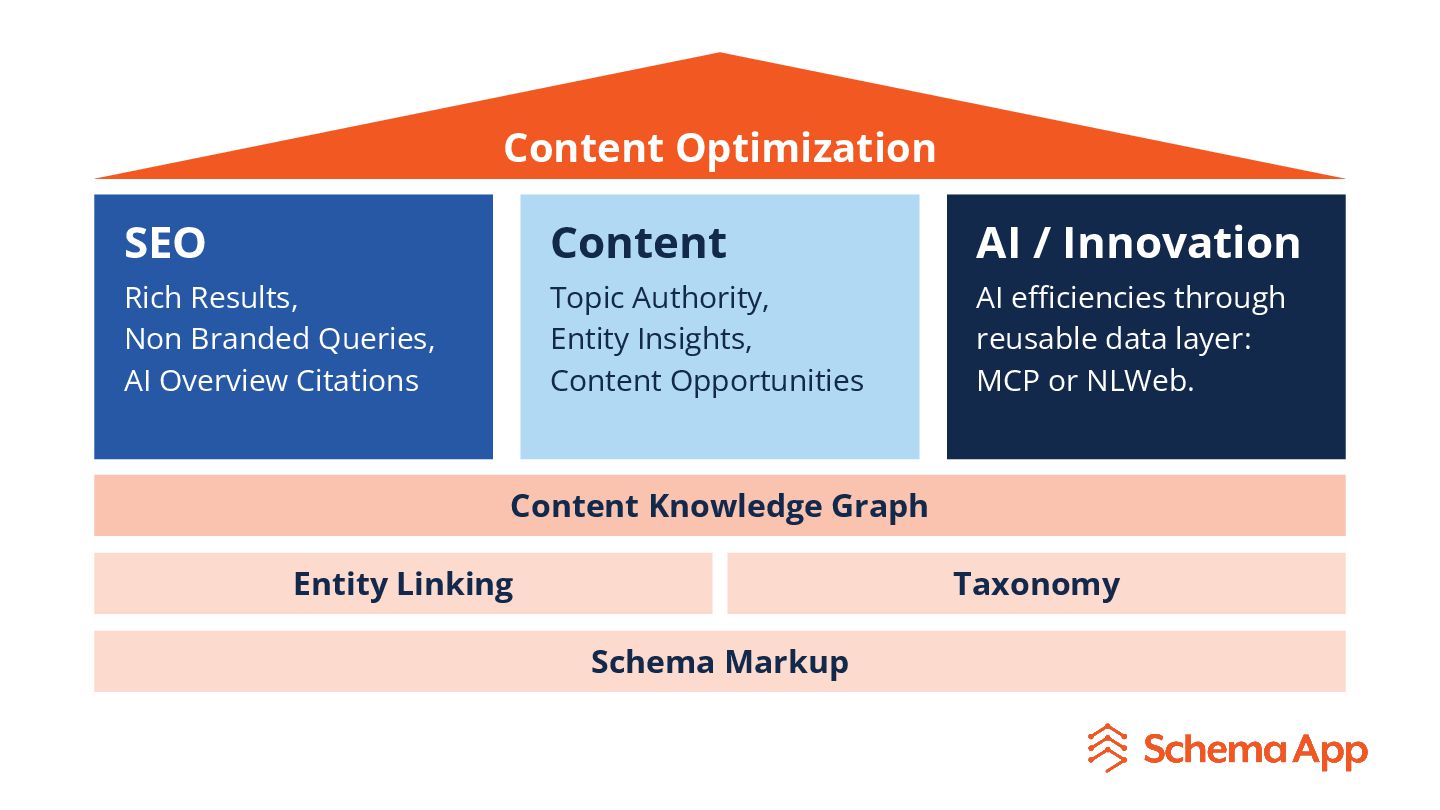 Content Optimization

SEO
Rich Results,
Non Branded Queries,
AI Overview Citations

Content
Topic Authority,
Entity Insights,
Content Opportunities

AI / Innovation
AI efficiencies through reusable data layer: MCP or NLWeb.

Content Knowledge Graph

Entity Linking

Taxonomy

Schema Markup

Schema App